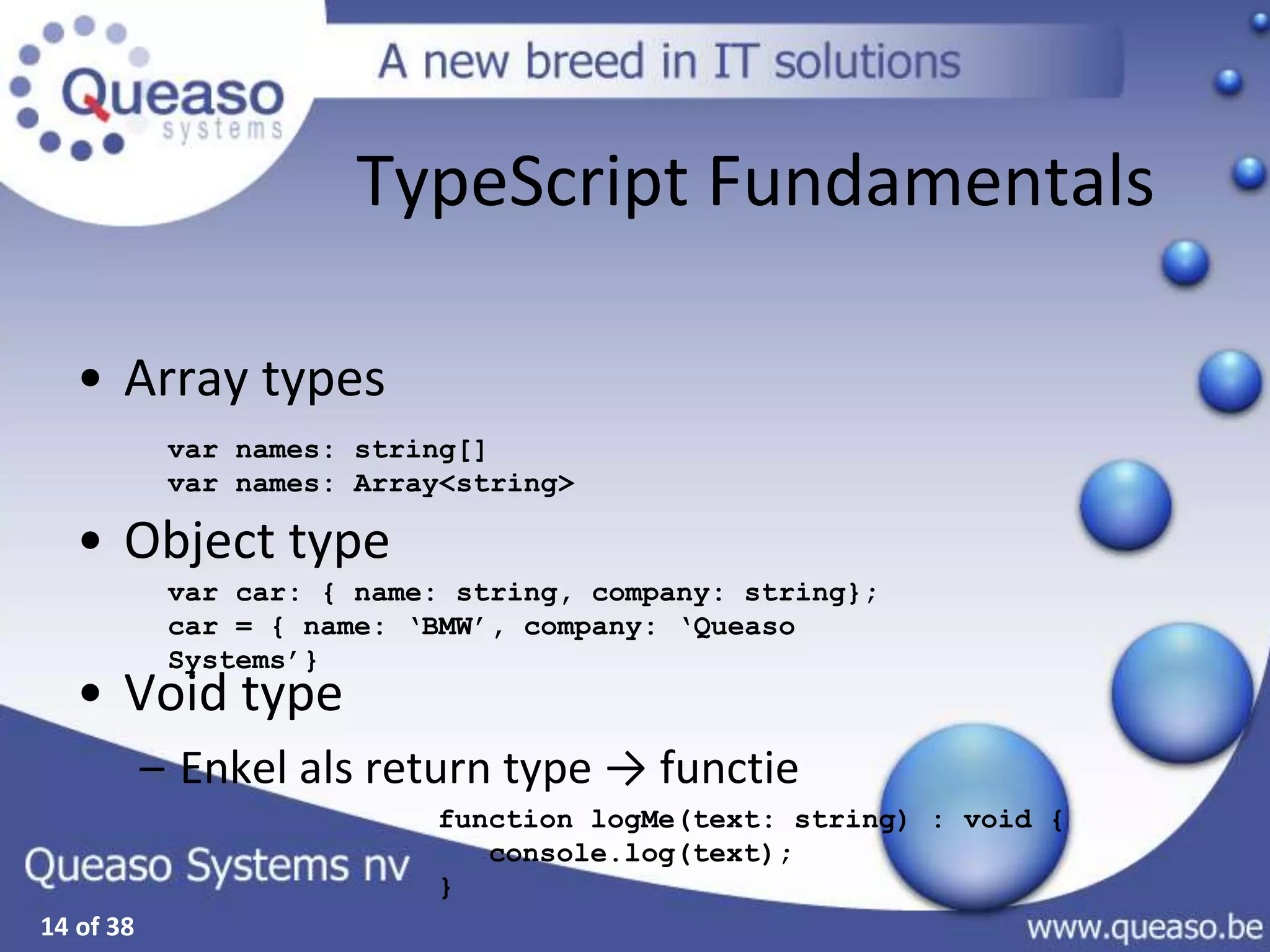 Queaso systems

A new breed in IT solutions

TypeScript Fundamentals

• Array types

var names: string[]
var names: Array<string>

• Object type

var car: { name: string, company: string};
car = { name: ‘BMW’, company: ‘Queaso Systems’}

• Void type

– Enkel als return type → functie

function logMe(text: string) : void {
  console.log(text);
}

Queaso Systems nv

14 of 38

www.queaso.be